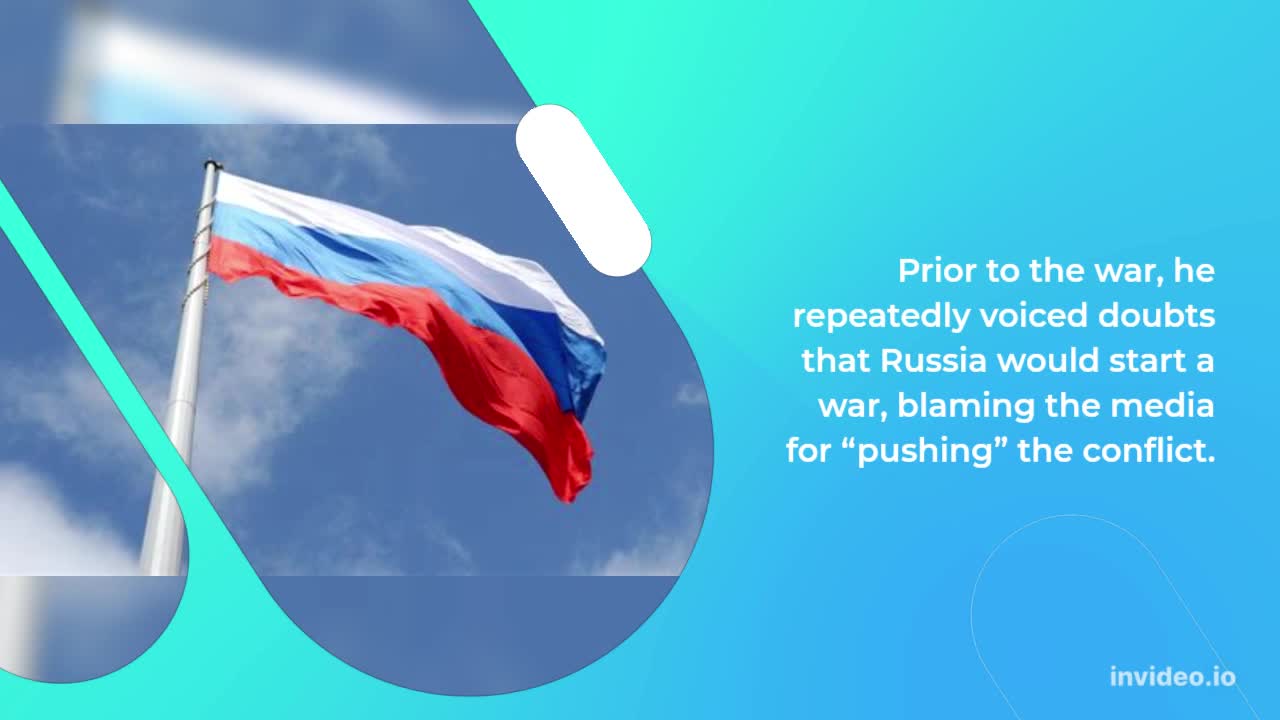 Prior to the war, he repeatedly voiced doubts that Russia would start a war, blaming the media for “pushing” the conflict.

invideo.io